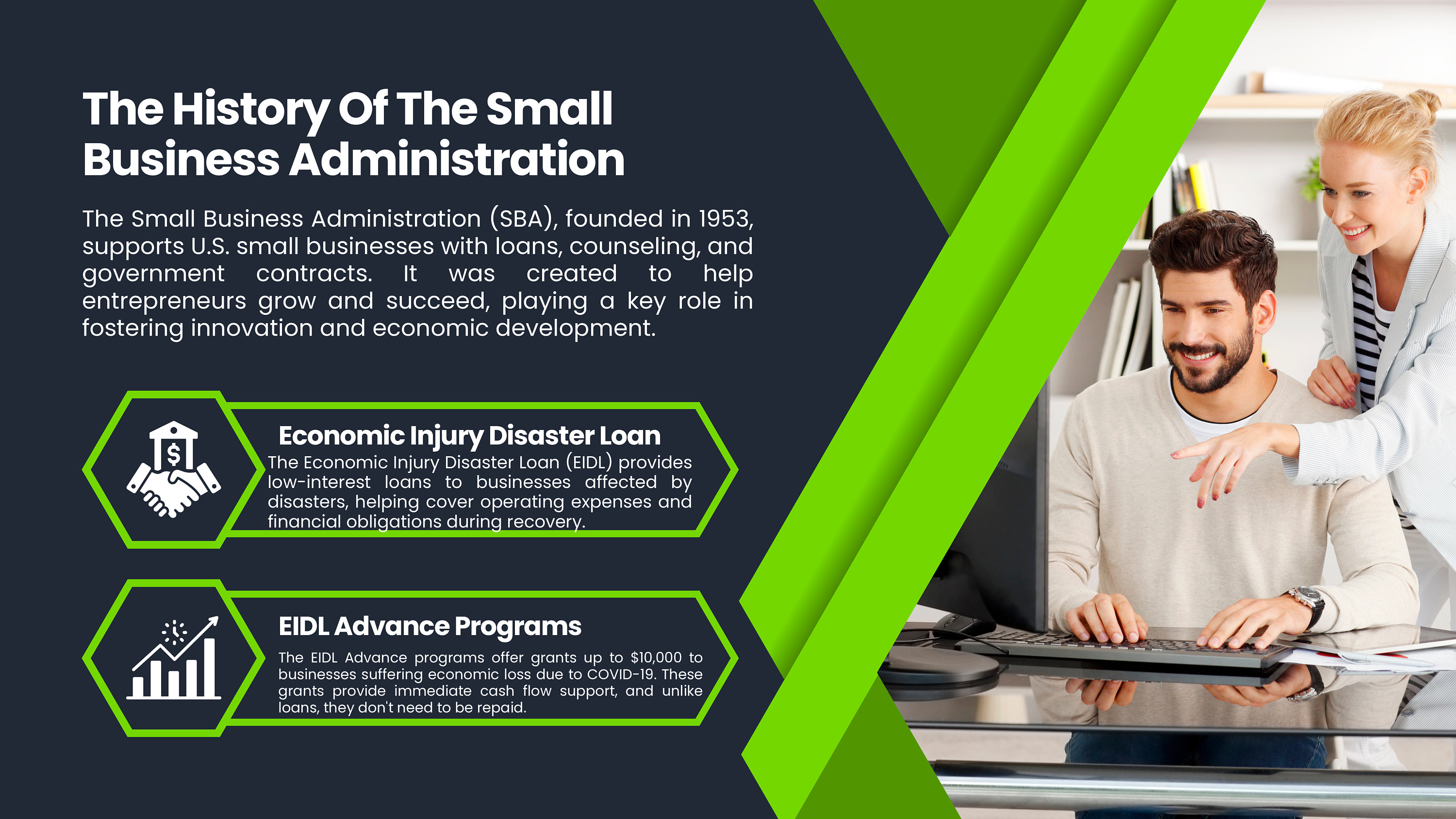 The History Of The Small Business Administration

The Small Business Administration (SBA), founded in 1953, supports U.S. small businesses with loans, counseling, and government contracts. It was created to help entrepreneurs grow and succeed, playing a key role in fostering innovation and economic development.

Economic Injury Disaster Loan

The Economic Injury Disaster Loan (EIDL) provides low-interest loans to businesses affected by disasters, helping cover operating expenses and financial obligations during recovery.

EIDL Advance Programs

The EIDL Advance programs offer grants up to $10,000 to businesses suffering economic loss due to COVID-19. These grants provide immediate cash flow support, and unlike loans, they don't need to be repaid.